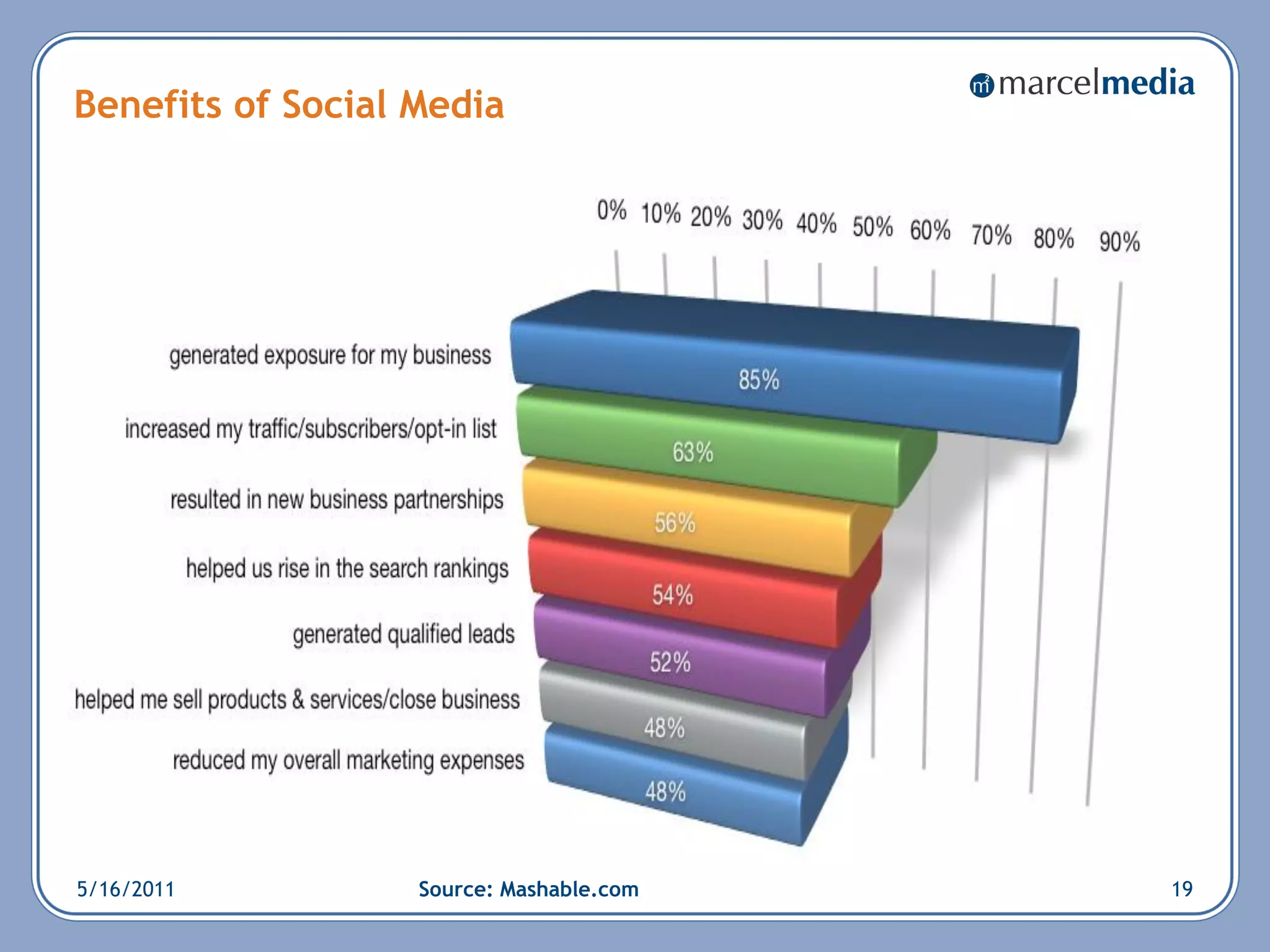 Benefits of Social Media

m² marcelmedia

0% 10% 20% 30% 40% 50% 60% 70% 80% 90%

generated exposure for my business 85%

increased my traffic/subscribers/opt-in list 63%

resulted in new business partnerships 56%

helped us rise in the search rankings 54%

generated qualified leads 52%

helped me sell products & services/close business 48%

reduced my overall marketing expenses 48%

5/16/2011

Source: Mashable.com

19